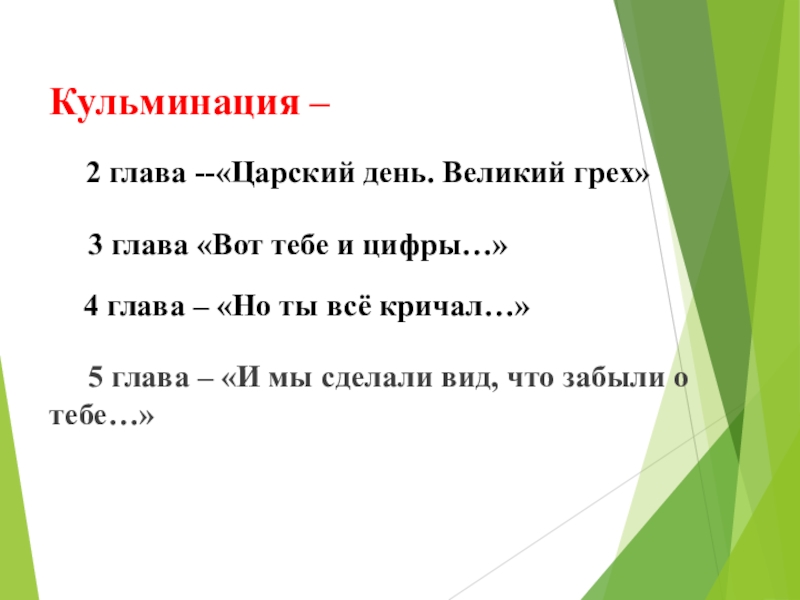 Кульминация –

2 глава --«Царский день. Великий грех»

3 глава «Вот тебе и цифры…»

4 глава – «Но ты всё кричал…»

5 глава – «И мы сделали вид, что забыли о тебе…»